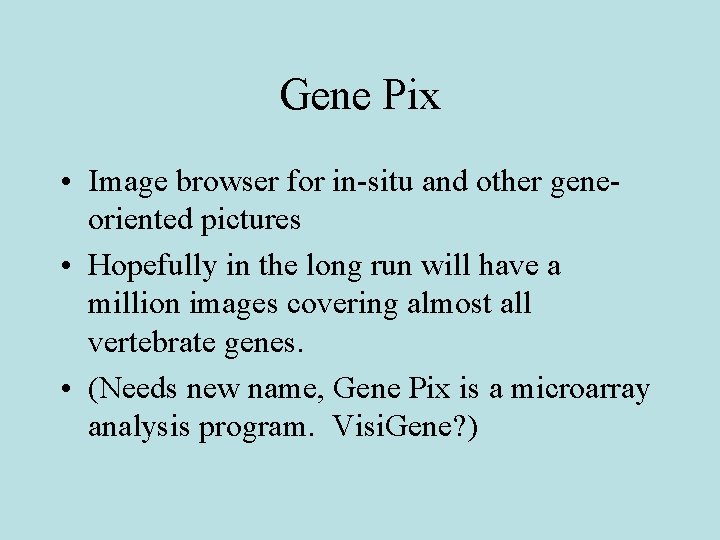 Gene Pix

• Image browser for in-situ and other gene-oriented pictures
• Hopefully in the long run will have a million images covering almost all vertebrate genes.
• (Needs new name, Gene Pix is a microarray analysis program. VisiGene?)